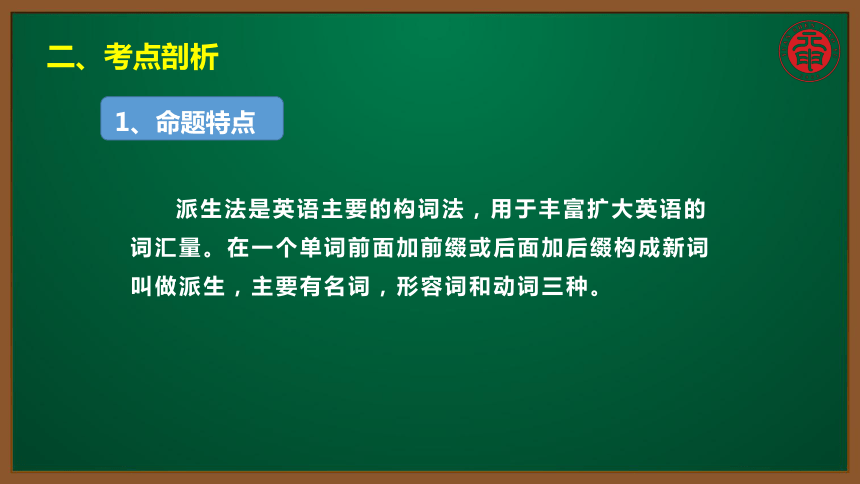 二、考点剖析

1、命题特点

派生法是英语主要的构词法，用于丰富扩大英语的词汇量。在一个单词前面加前缀或后面加后缀构成新词叫做派生，主要有名词，形容词和动词三种。